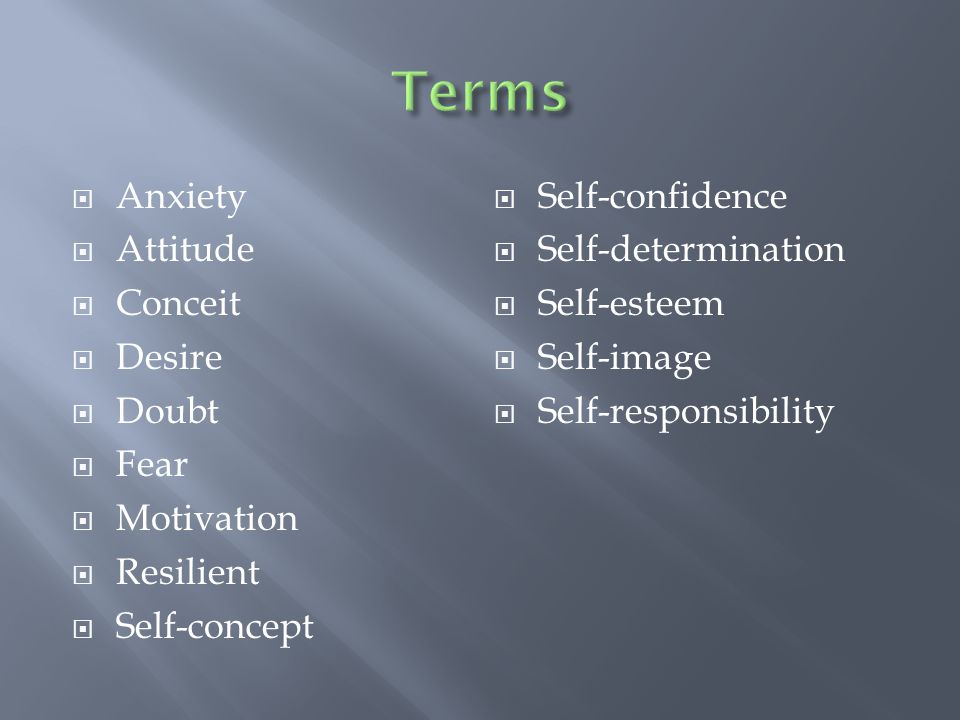 Terms

- Anxiety
- Attitude
- Conceit
- Desire
- Doubt
- Fear
- Motivation
- Resilient
- Self-concept

- Self-confidence
- Self-determination
- Self-esteem
- Self-image
- Self-responsibility